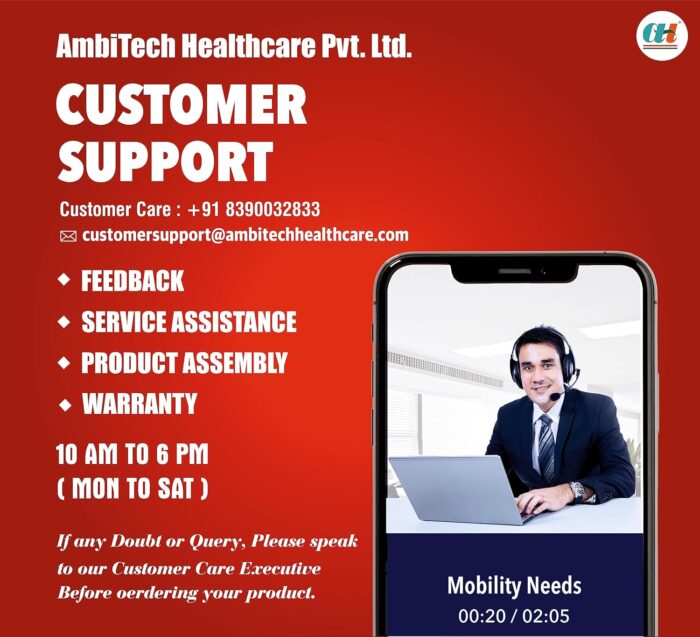 AmbiTech Healthcare Pvt. Ltd.

CUSTOMER SUPPORT

Customer Care : +91 8390032833
customersupport@ambitechhealthcare.com

◆ FEEDBACK
◆ SERVICE ASSISTANCE
◆ PRODUCT ASSEMBLY
◆ WARRANTY

10 AM TO 6 PM
( MON TO SAT )

If any Doubt or Query, Please speak to our Customer Care Executive Before oerdering your product.

Mobility Needs
00:20 / 02:05